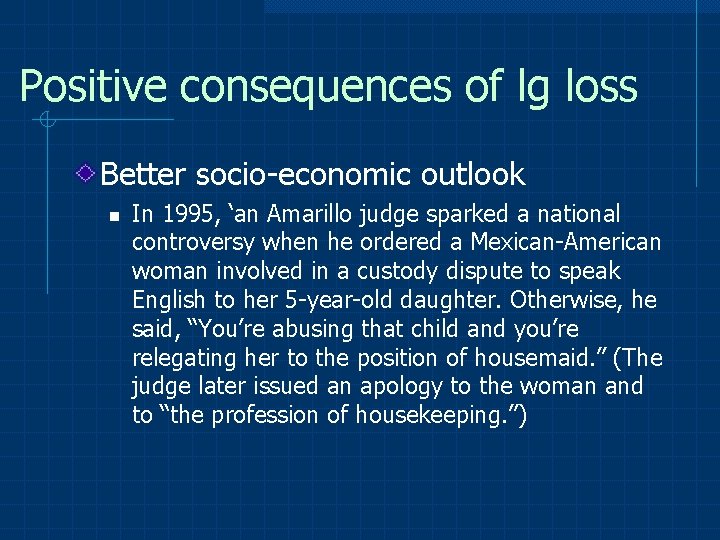 Positive consequences of lg loss

Better socio-economic outlook

In 1995, ‘an Amarillo judge sparked a national controversy when he ordered a Mexican-American woman involved in a custody dispute to speak English to her 5-year-old daughter. Otherwise, he said, “You’re abusing that child and you’re relegating her to the position of housemaid.” (The judge later issued an apology to the woman and to “the profession of housekeeping.”)